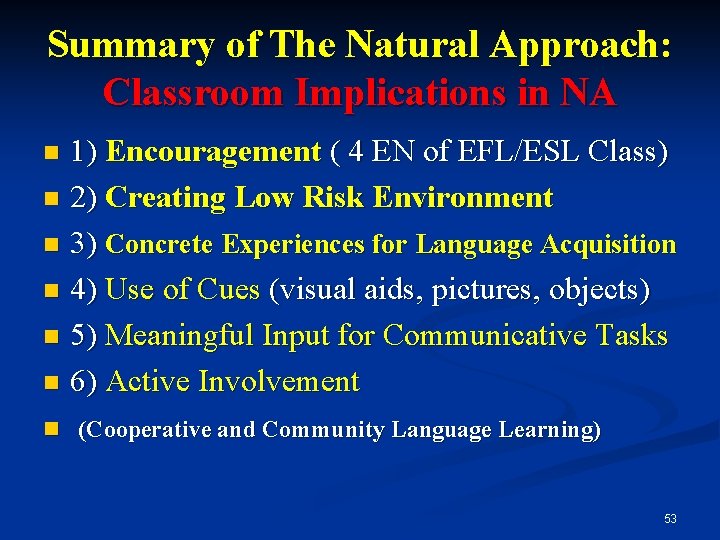 Summary of The Natural Approach:
Classroom Implications in NA

- 1) Encouragement ( 4 EN of EFL/ESL Class)
- 2) Creating Low Risk Environment
- 3) Concrete Experiences for Language Acquisition
- 4) Use of Cues (visual aids, pictures, objects)
- 5) Meaningful Input for Communicative Tasks
- 6) Active Involvement
- (Cooperative and Community Language Learning)

53